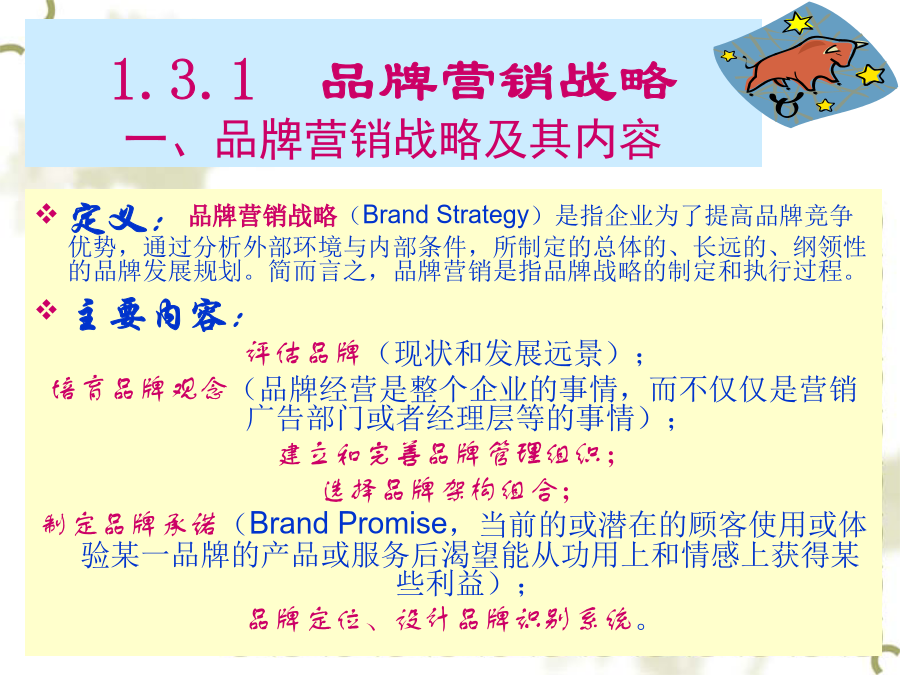 1.3.1　品牌营销战略
一、品牌营销战略及其内容

❖ 定义：品牌营销战略（Brand Strategy）是指企业为了提高品牌竞争优势，通过分析外部环境与内部条件，所制定的总体的、长远的、纲领性的品牌发展规划。简而言之，品牌营销是指品牌战略的制定和执行过程。

❖ 主要内容：

评估品牌（现状和发展远景）；

培育品牌观念（品牌经营是整个企业的事情，而不仅仅是营销广告部门或者经理层等的事情）；

建立和完善品牌管理组织；

选择品牌架构组合；

制定品牌承诺（Brand Promise，当前的或潜在的顾客使用或体验某一品牌的产品或服务后渴望能从功用上和情感上获得某些利益）；

品牌定位、设计品牌识别系统。